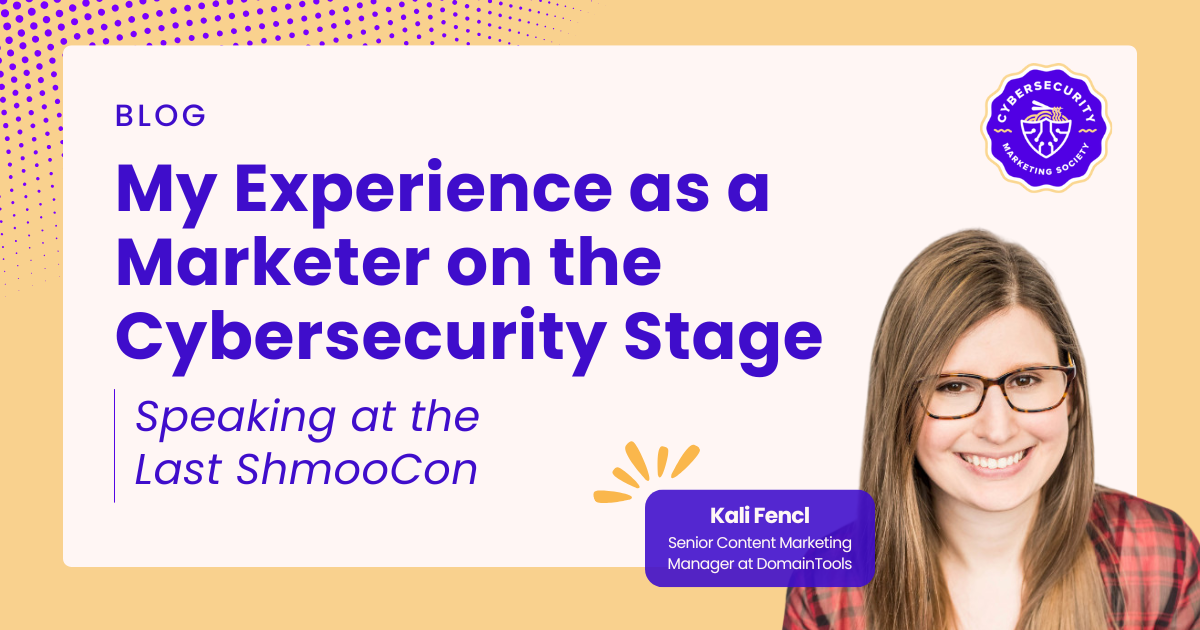 BLOG

My Experience as a Marketer on the Cybersecurity Stage

Speaking at the Last ShmooCon

CYBERSECURITY MARKETING SOCIETY

Kali Fencl
Senior Content Marketing Manager at DomainTools